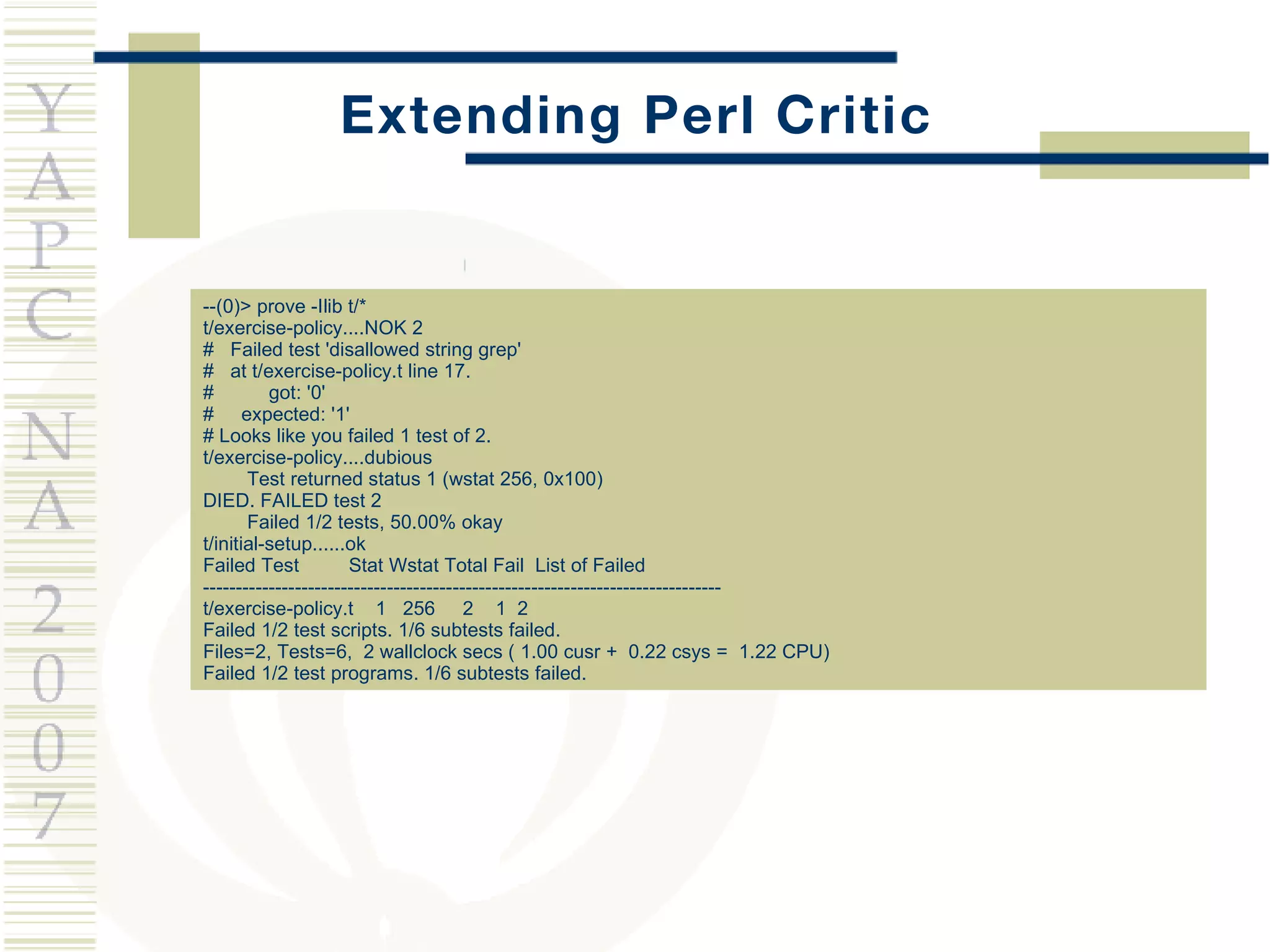 YAPC NA 2007

Extending Perl Critic

--(0)> prove -Ilib t/*
t/exercise-policy....NOK 2
# Failed test 'disallowed string grep'
# at t/exercise-policy.t line 17.
# got: '0'
# expected: '1'
# Looks like you failed 1 test of 2.
t/exercise-policy....dubious
Test returned status 1 (wstat 256, 0x100)
DIED. FAILED test 2
Failed 1/2 tests, 50.00% okay
t/initial-setup......ok
Failed Test Stat Wstat Total Fail List of Failed
-------------------------------------------------------------------------------
t/exercise-policy.t 1 256 2 1 2
Failed 1/2 test scripts. 1/6 subtests failed.
Files=2, Tests=6, 2 wallclock secs ( 1.00 cusr + 0.22 csys = 1.22 CPU)
Failed 1/2 test programs. 1/6 subtests failed.